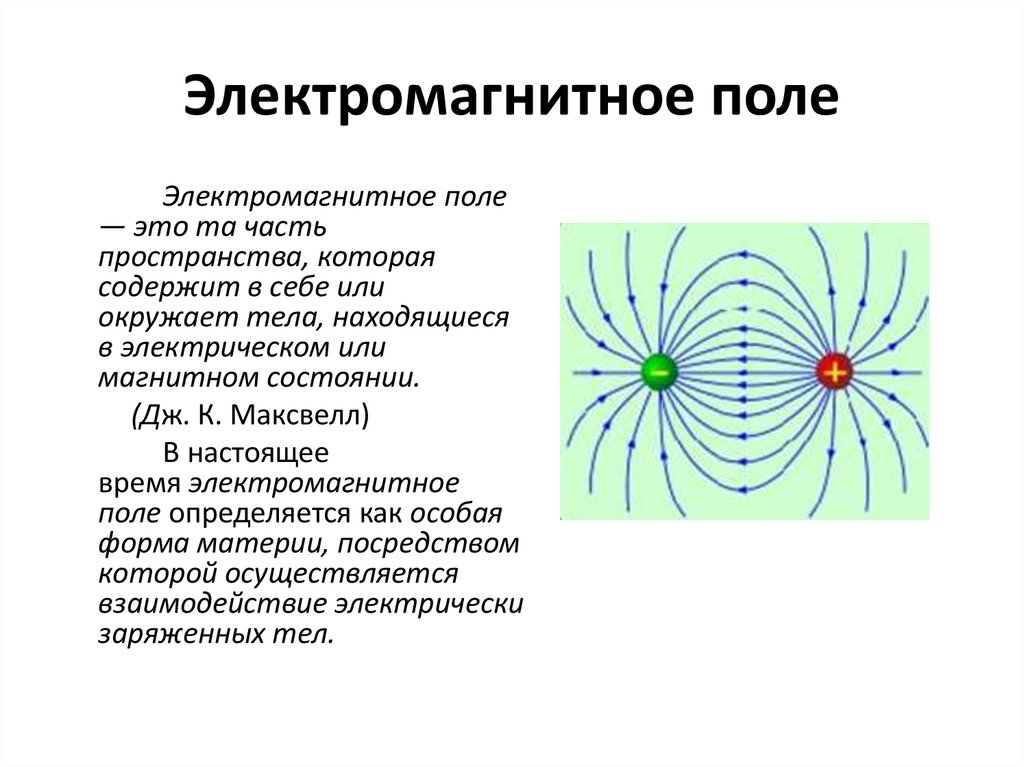 Электромагнитное поле

Электромагнитное поле — это та часть пространства, которая содержит в себе или окружает тела, находящиеся в электрическом или магнитном состоянии.

(Дж. К. Максвелл)

В настоящее время электромагнитное поле определяется как особая форма материи, посредством которой осуществляется взаимодействие электрически заряженных тел.

−

+